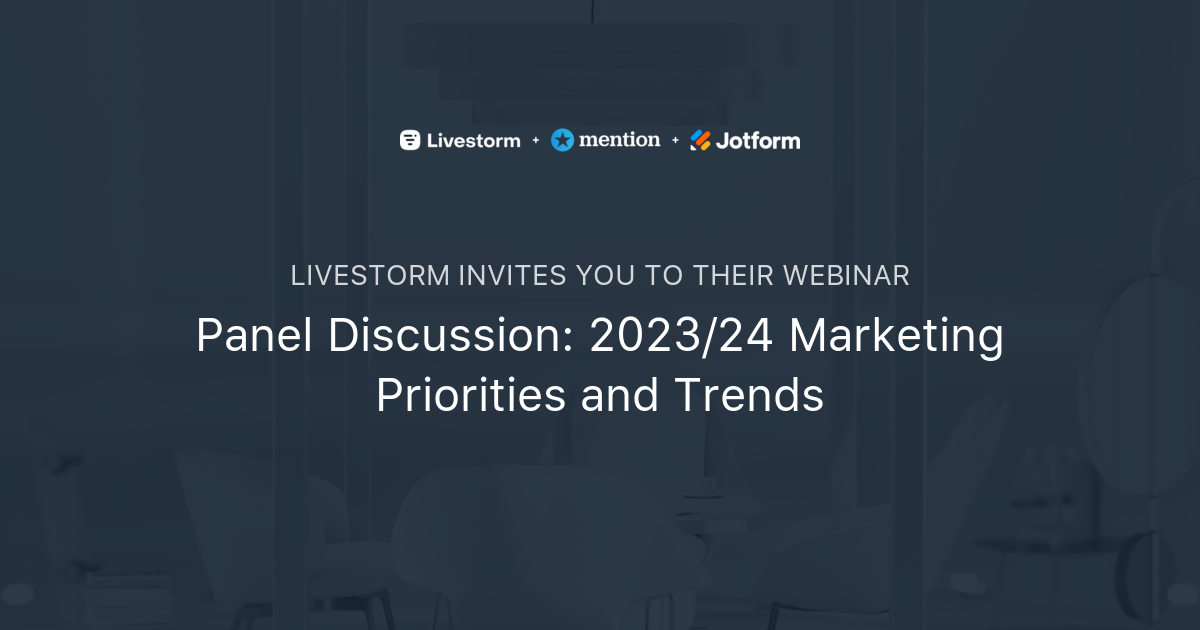 Livestorm + mention + Jotform

LIVESTORM INVITES YOU TO THEIR WEBINAR

Panel Discussion: 2023/24 Marketing Priorities and Trends